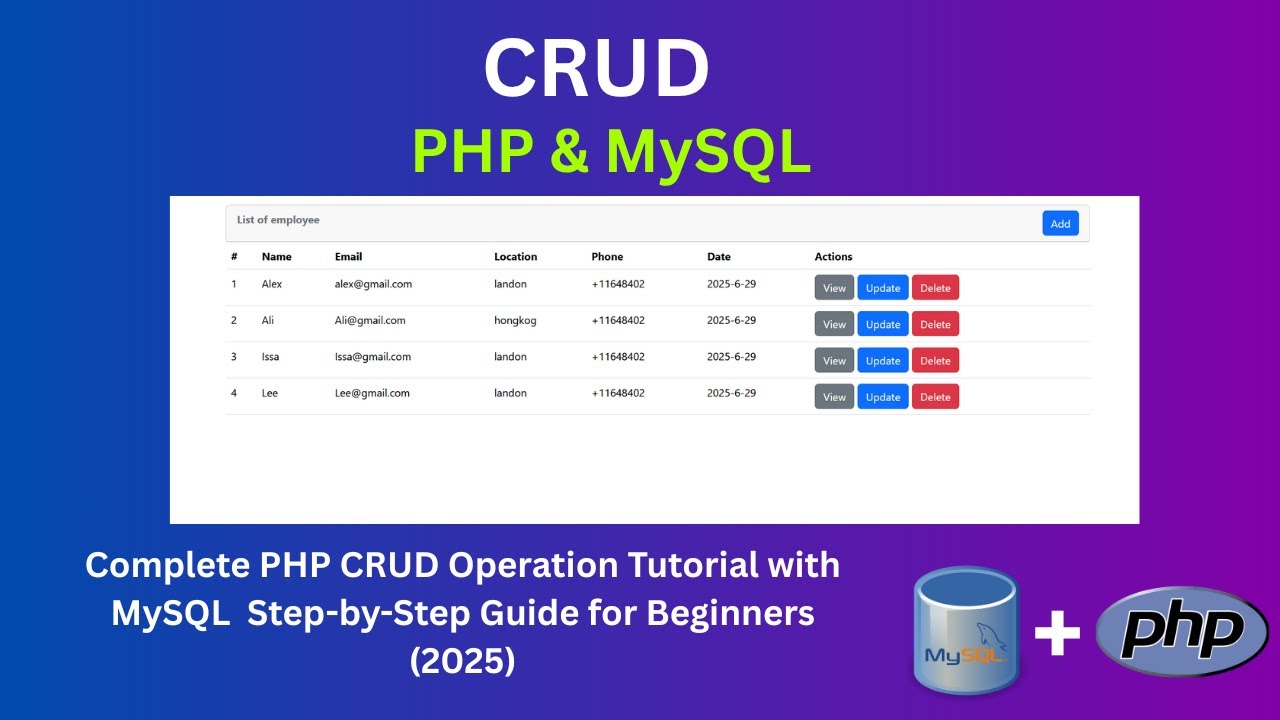 CRUD

PHP & MySQL

List of employee

Add

| # | Name | Email | Location | Phone | Date | Actions |
|---|---|---|---|---|---|---|
| 1 | Alex | alex@gmail.com | landon | +11648402 | 2025-6-29 | View Update Delete |
| 2 | Ali | Ali@gmail.com | hongkog | +11648402 | 2025-6-29 | View Update Delete |
| 3 | Issa | Issa@gmail.com | landon | +11648402 | 2025-6-29 | View Update Delete |
| 4 | Lee | Lee@gmail.com | landon | +11648402 | 2025-6-29 | View Update Delete |

Complete PHP CRUD Operation Tutorial with MySQL Step-by-Step Guide for Beginners (2025)

MySQL

+

php